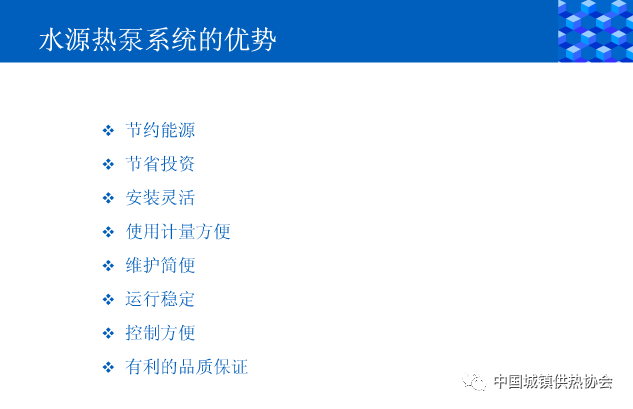 水源热泵系统的优势

❖ 节约能源
❖ 节省投资
❖ 安装灵活
❖ 使用计量方便
❖ 维护简便
❖ 运行稳定
❖ 控制方便
❖ 有利的品质保证

中国城镇供热协会